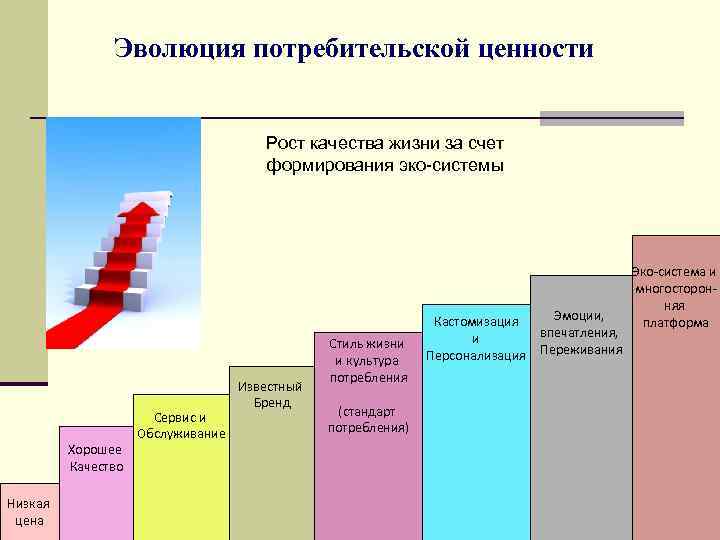 Эволюция потребительской ценности

Рост качества жизни за счет формирования эко-системы

Низкая цена

Хорошее Качество

Сервис и Обслуживание

Известный Бренд

Стиль жизни и культура потребления

(стандарт потребления)

Кастомизация и Персонализация

Эмоции, впечатления, Переживания

Эко-система и многосторонняя платформа